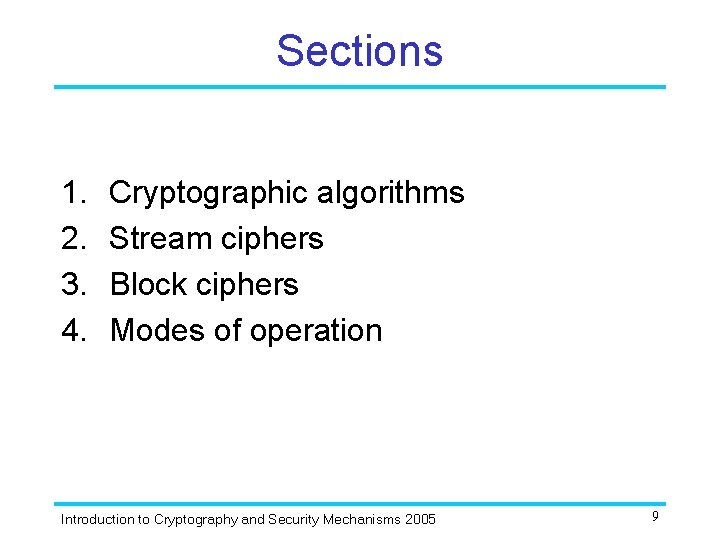 Sections

1. Cryptographic algorithms
2. Stream ciphers
3. Block ciphers
4. Modes of operation

Introduction to Cryptography and Security Mechanisms 2005

9